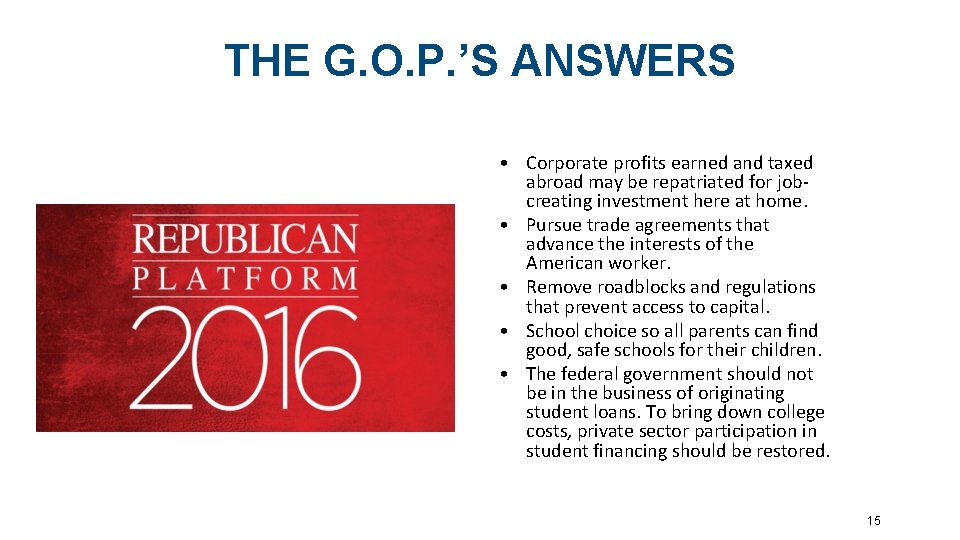 THE G.O.P.'S ANSWERS

REPUBLICAN
PLATFORM
2016

• Corporate profits earned and taxed abroad may be repatriated for job-creating investment here at home.
• Pursue trade agreements that advance the interests of the American worker.
• Remove roadblocks and regulations that prevent access to capital.
• School choice so all parents can find good, safe schools for their children.
• The federal government should not be in the business of originating student loans. To bring down college costs, private sector participation in student financing should be restored.

15